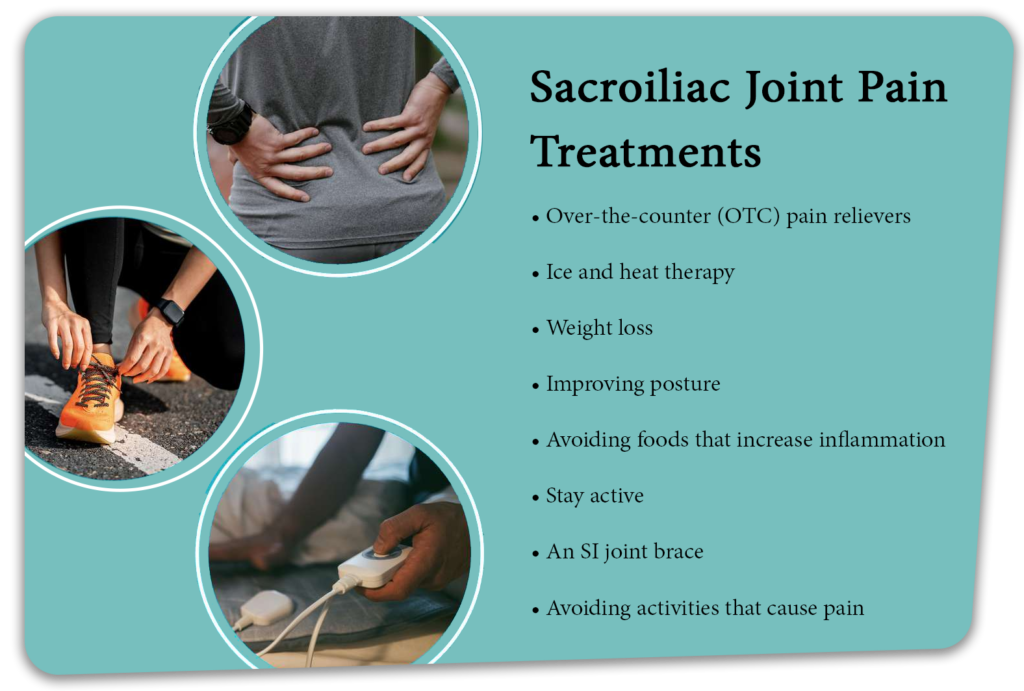 Sacroiliac Joint Pain Treatments

• Over-the-counter (OTC) pain relievers
• Ice and heat therapy
• Weight loss
• Improving posture
• Avoiding foods that increase inflammation
• Stay active
• An SI joint brace
• Avoiding activities that cause pain